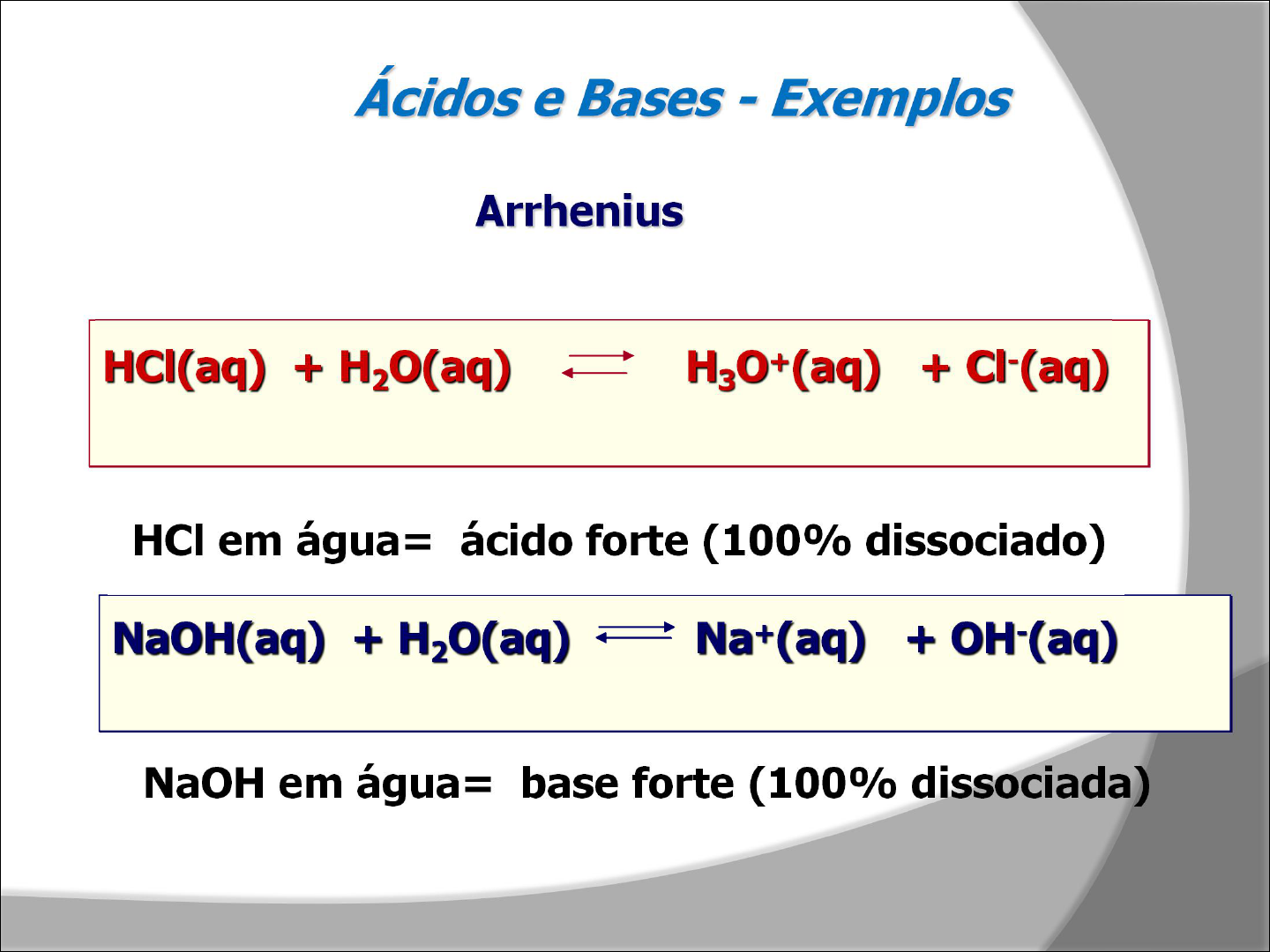 Ácidos e Bases - Exemplos

Arrhenius

$HCl(aq) + H_2O(aq) \rightleftharpoons H_3O^+(aq) + Cl^-(aq)$

HCl em água= ácido forte (100% dissociado)

$NaOH(aq) + H_2O(aq) \rightleftharpoons Na^+(aq) + OH^-(aq)$

NaOH em água= base forte (100% dissociada)